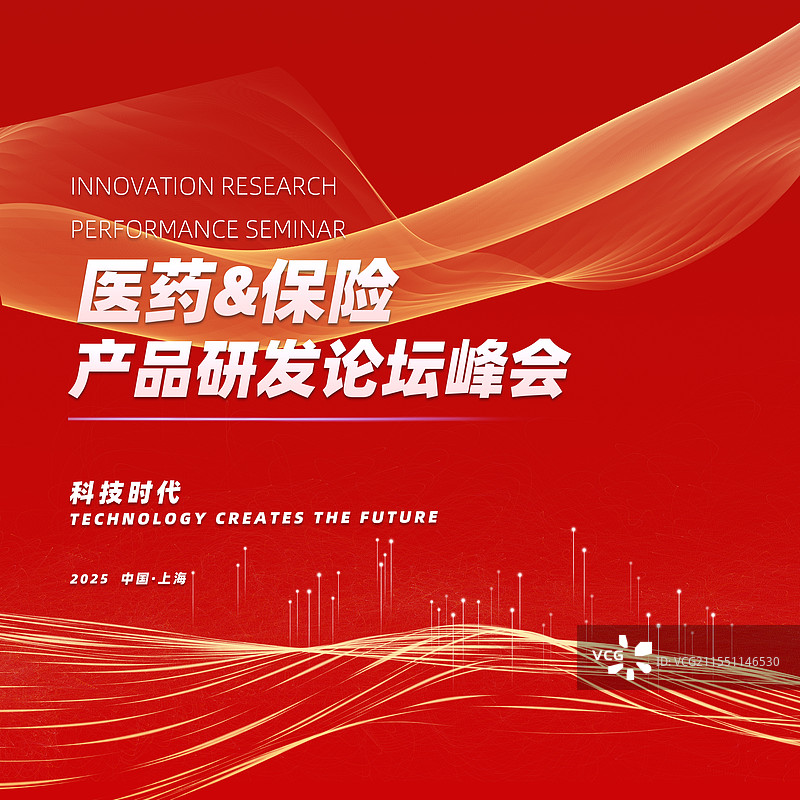 INNOVATION RESEARCH
PERFORMANCE SEMINAR

医药&保险
产品研发论坛峰会

科技时代
TECHNOLOGY CREATES THE FUTURE

2025 中国·上海

VCG

ID: VCG211551146530